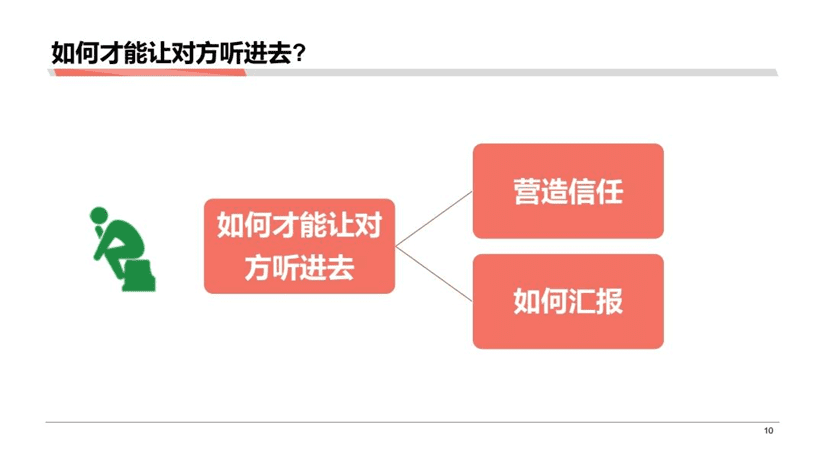 如何才能让对方听进去？

如何才能让对方听进去

营造信任

如何汇报

10